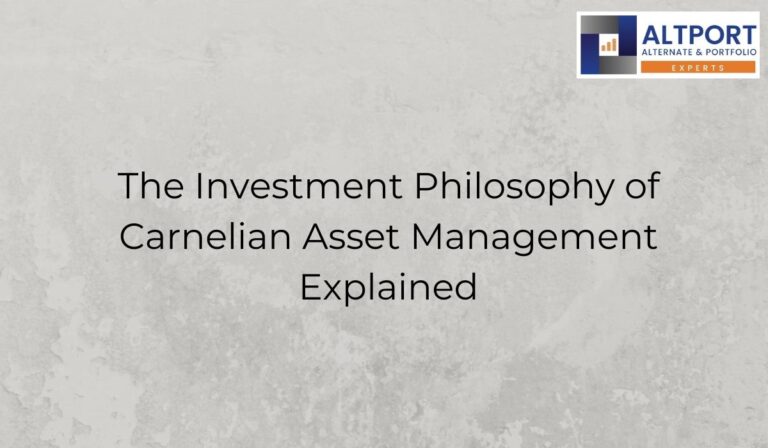 ALTPORT
ALTERNATE & PORTFOLIO
EXPERTS

The Investment Philosophy of Carnelian Asset Management Explained